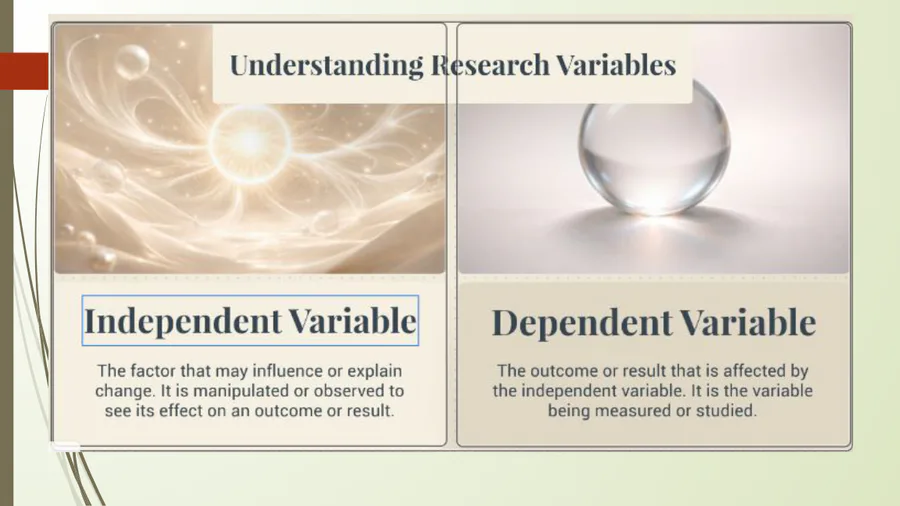 Understanding Research Variables

Independent Variable

The factor that may influence or explain change. It is manipulated or observed to see its effect on an outcome or result.

Dependent Variable

The outcome or result that is affected by the independent variable. It is the variable being measured or studied.